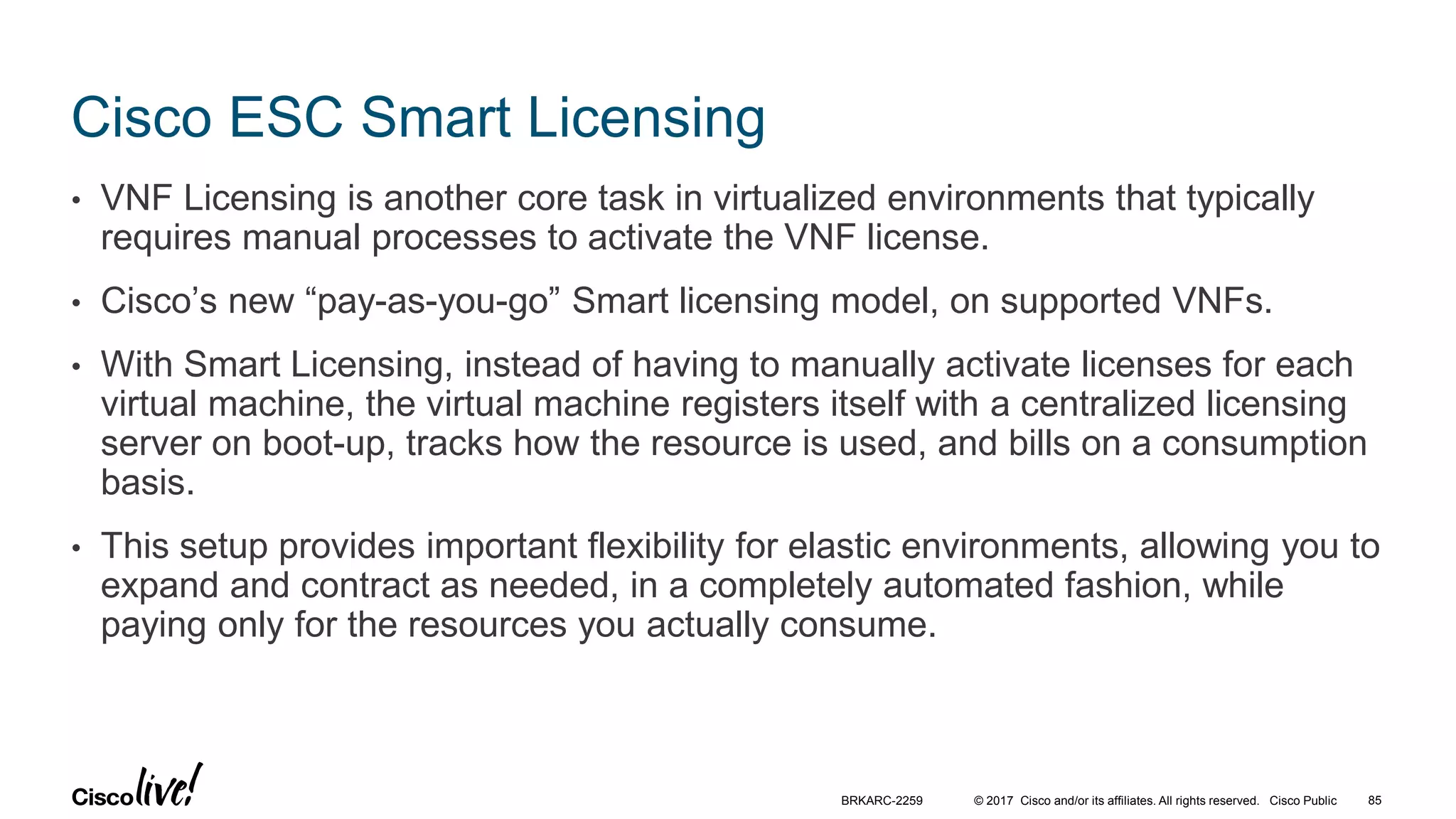 Cisco ESC Smart Licensing

• VNF Licensing is another core task in virtualized environments that typically requires manual processes to activate the VNF license.

• Cisco's new "pay-as-you-go" Smart licensing model, on supported VNFs.

• With Smart Licensing, instead of having to manually activate licenses for each virtual machine, the virtual machine registers itself with a centralized licensing server on boot-up, tracks how the resource is used, and bills on a consumption basis.

• This setup provides important flexibility for elastic environments, allowing you to expand and contract as needed, in a completely automated fashion, while paying only for the resources you actually consume.

Cisco live!

BRKARC-2259 © 2017 Cisco and/or its affiliates. All rights reserved. Cisco Public 85